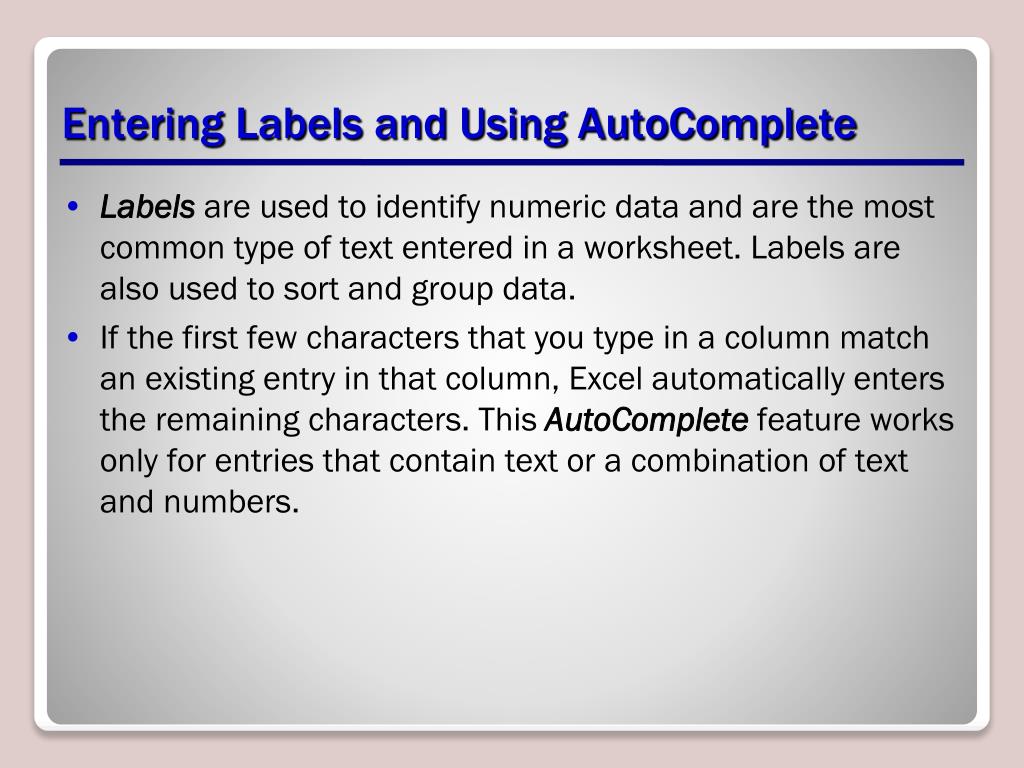 Entering Labels and Using AutoComplete

• Labels are used to identify numeric data and are the most common type of text entered in a worksheet. Labels are also used to sort and group data.

• If the first few characters that you type in a column match an existing entry in that column, Excel automatically enters the remaining characters. This AutoComplete feature works only for entries that contain text or a combination of text and numbers.